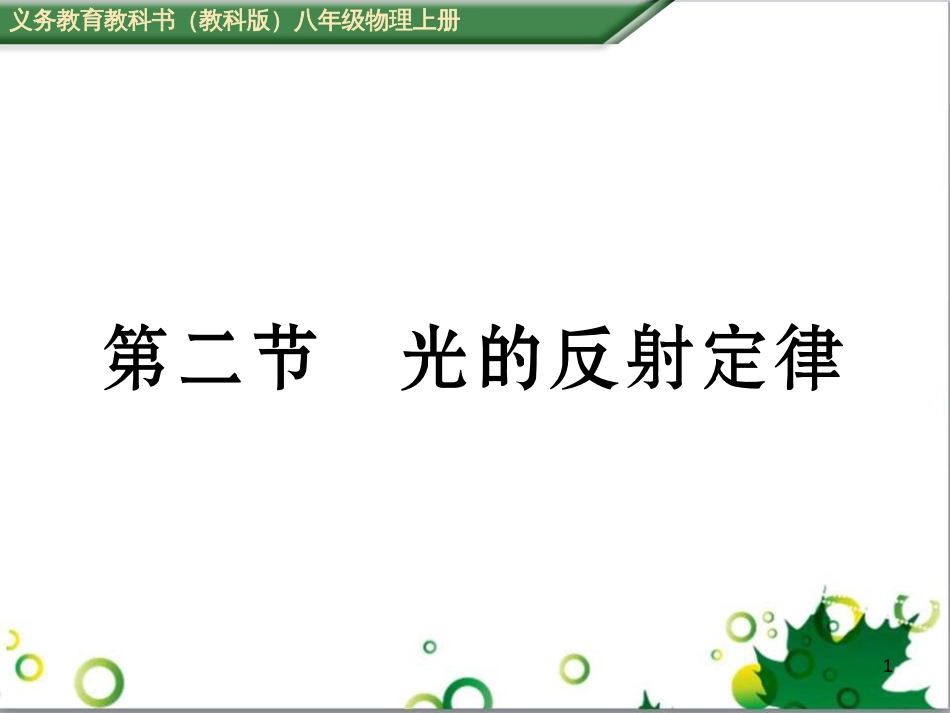 义务教育教科书（教科版）八年级物理上册

第二节　光的反射定律

1